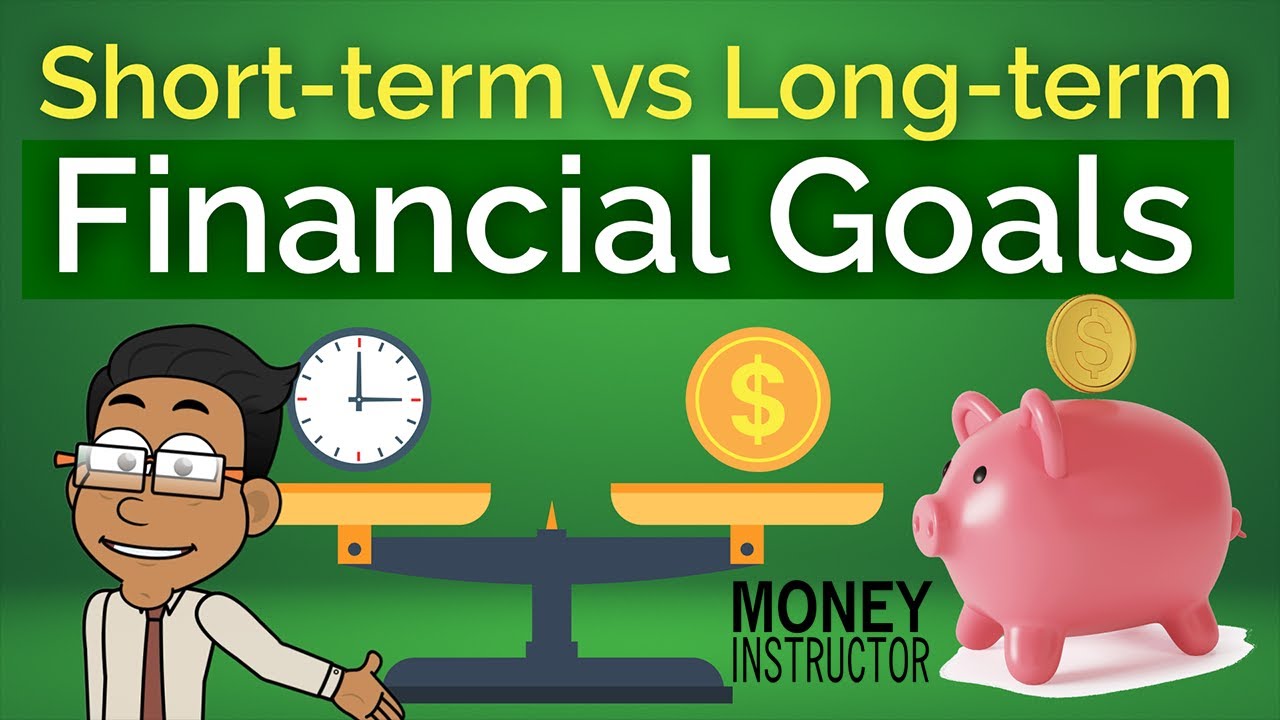 Short-term vs Long-term
Financial Goals

$
$

MONEY
INSTRUCTOR